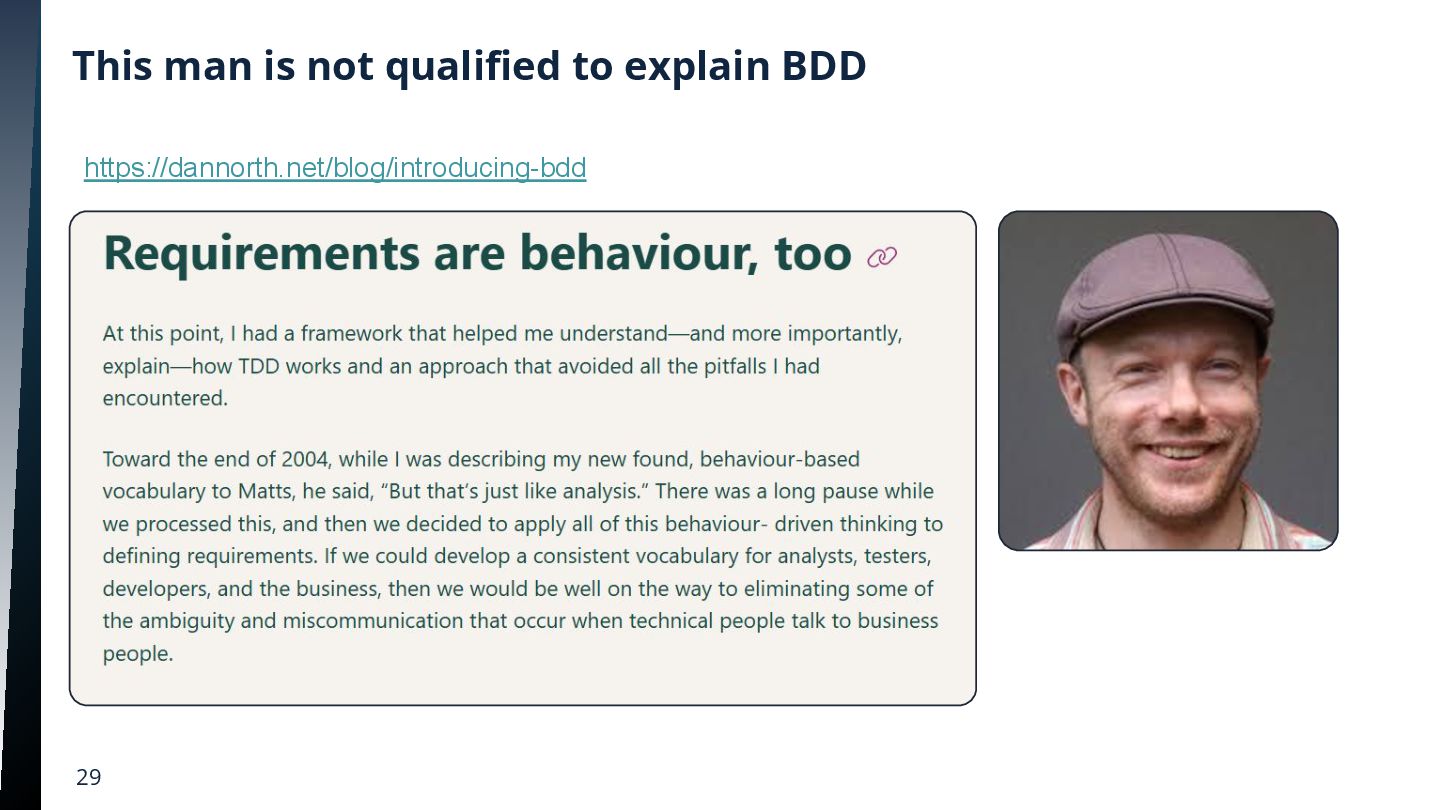 This man is not qualified to explain BDD

https://dannorth.net/blog/introducing-bdd

Requirements are behaviour, too

At this point, I had a framework that helped me understand—and more importantly, explain—how TDD works and an approach that avoided all the pitfalls I had encountered.

Toward the end of 2004, while I was describing my new found, behaviour-based vocabulary to Matts, he said, “But that’s just like analysis.” There was a long pause while we processed this, and then we decided to apply all of this behaviour- driven thinking to defining requirements. If we could develop a consistent vocabulary for analysts, testers, developers, and the business, then we would be well on the way to eliminating some of the ambiguity and miscommunication that occur when technical people talk to business people.

29